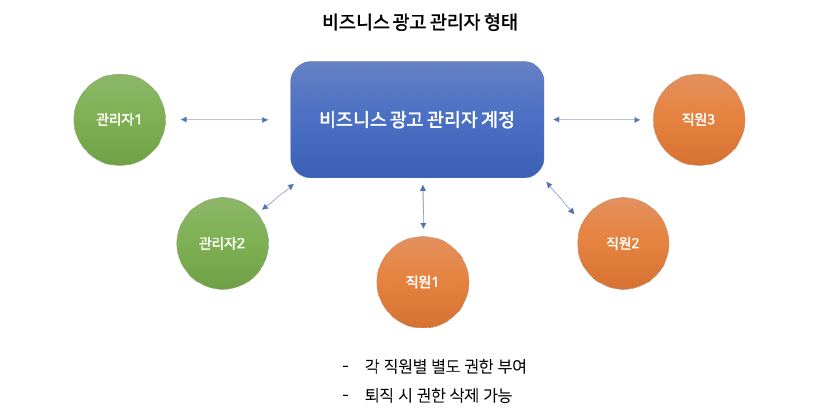 비즈니스 광고 관리자 형태

관리자1

비즈니스 광고 관리자 계정

직원3

관리자2

직원1

직원2

- 각 직원별 별도 권한 부여
- 퇴직 시 권한 삭제 가능